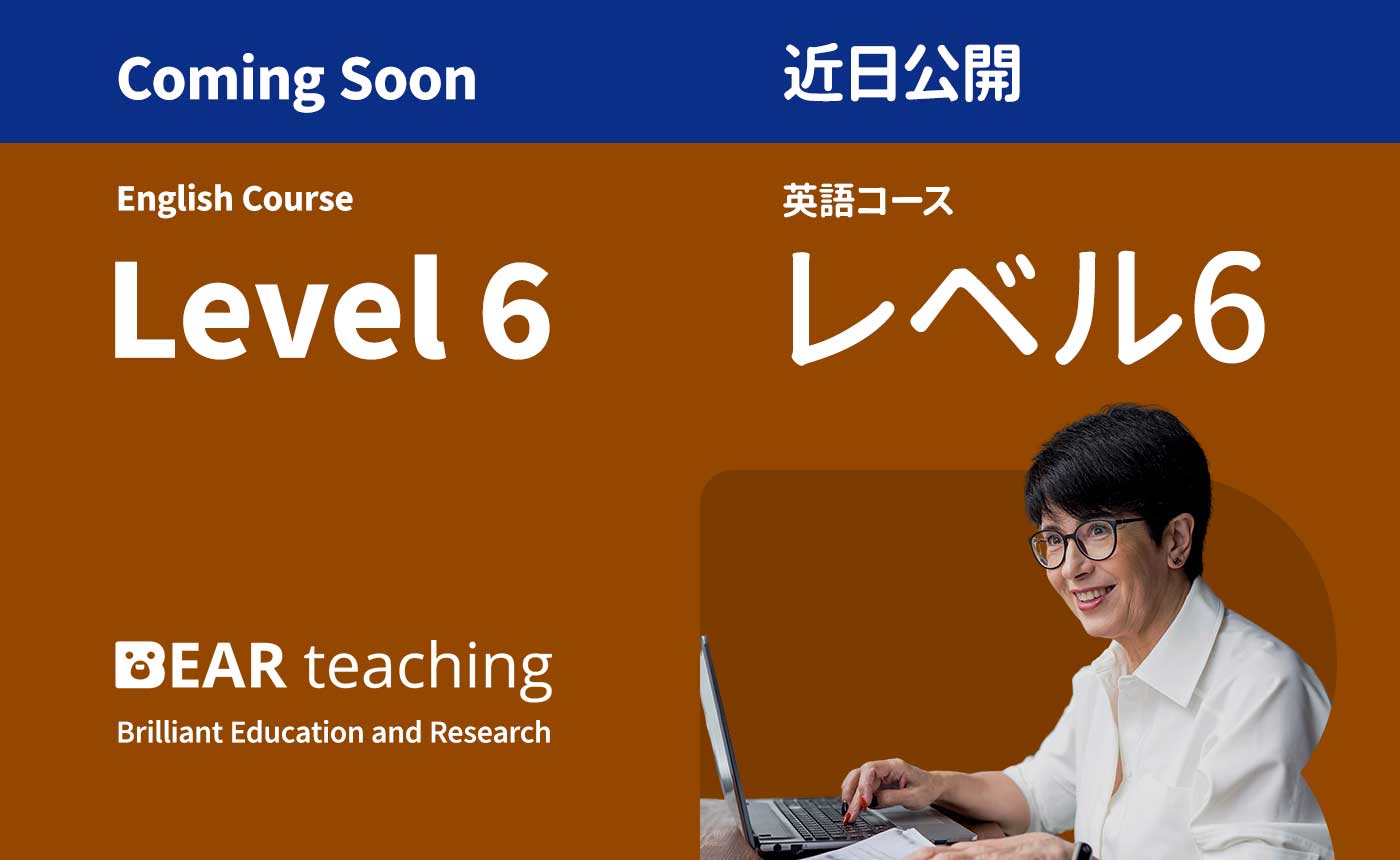 Coming Soon

English Course

Level 6

BEAR teaching

Brilliant Education and Research

近日公開

英語コース

レベル6